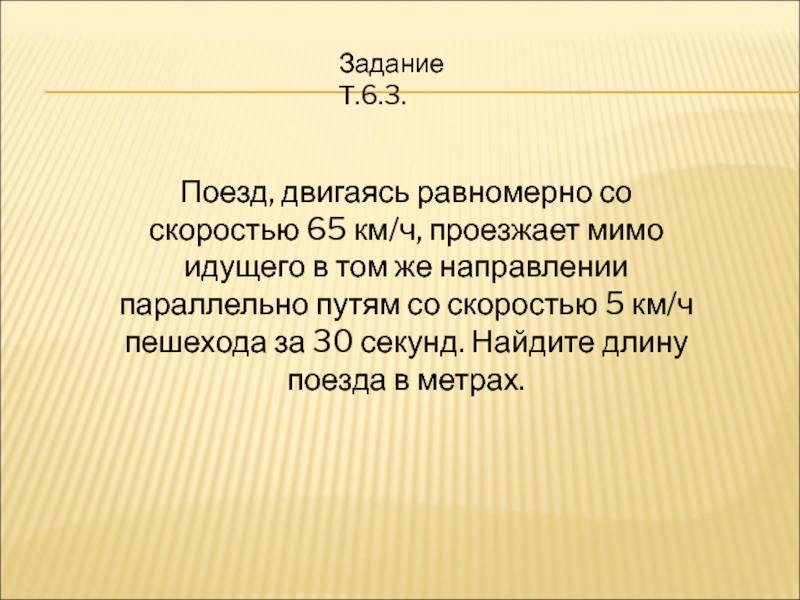 Задание Т.6.3.

Поезд, двигаясь равномерно со скоростью 65 км/ч, проезжает мимо идущего в том же направлении параллельно путям со скоростью 5 км/ч пешехода за 30 секунд. Найдите длину поезда в метрах.